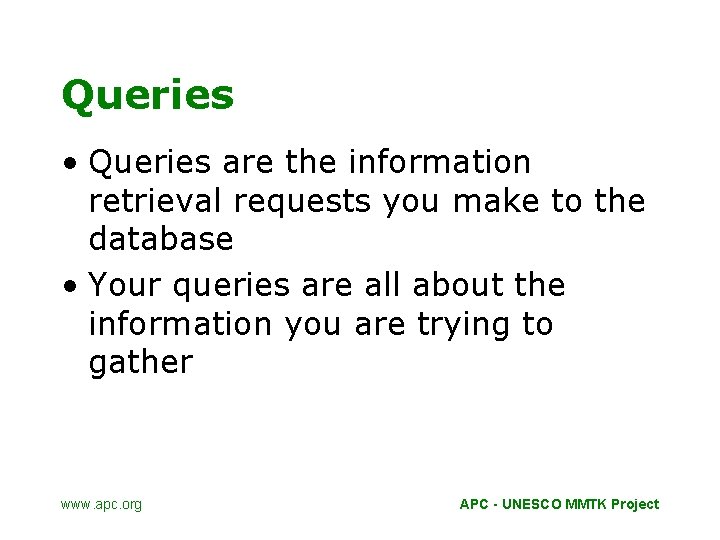 Queries

• Queries are the information retrieval requests you make to the database
• Your queries are all about the information you are trying to gather

www.apc.org

APC - UNESCO MMTK Project